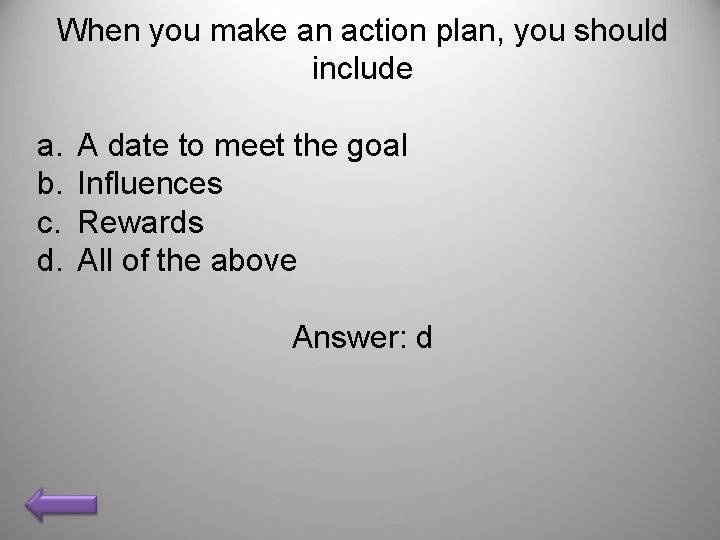 When you make an action plan, you should include

a. A date to meet the goal
b. Influences
c. Rewards
d. All of the above

Answer: d